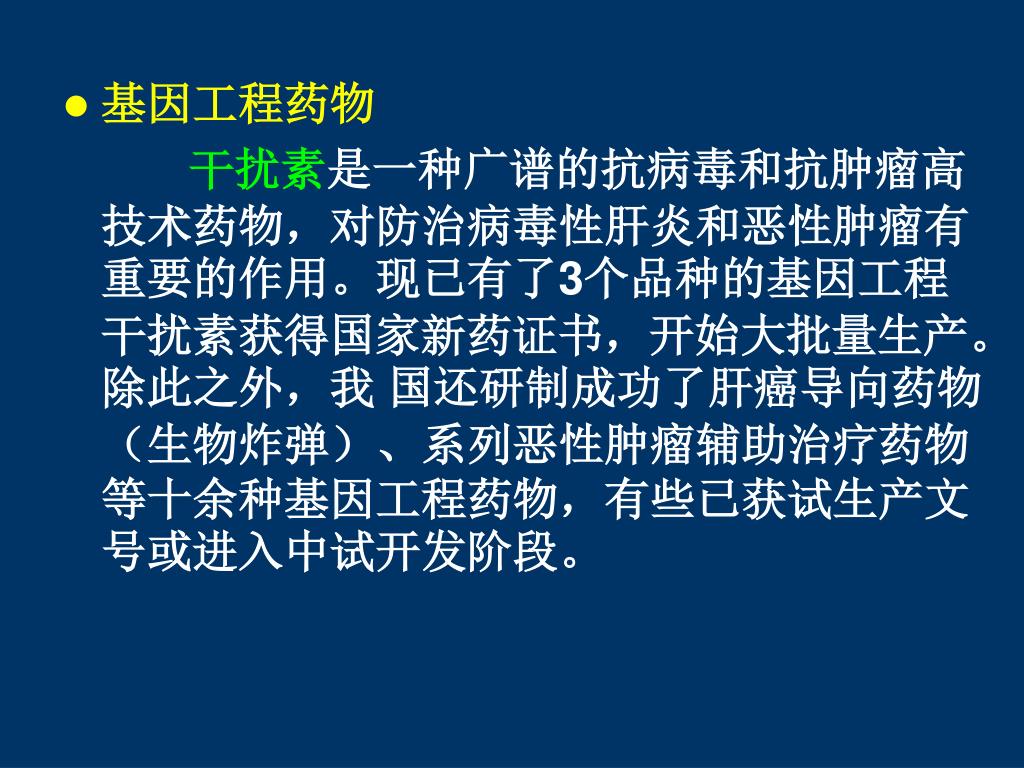 ● 基因工程药物

干扰素是一种广谱的抗病毒和抗肿瘤高技术药物，对防治病毒性肝炎和恶性肿瘤有重要的作用。现已有了3个品种的基因工程干扰素获得国家新药证书，开始大批量生产。除此之外，我 国还研制成功了肝癌导向药物（生物炸弹）、系列恶性肿瘤辅助治疗药物等十余种基因工程药物，有些已获试生产文号或进入中试开发阶段。